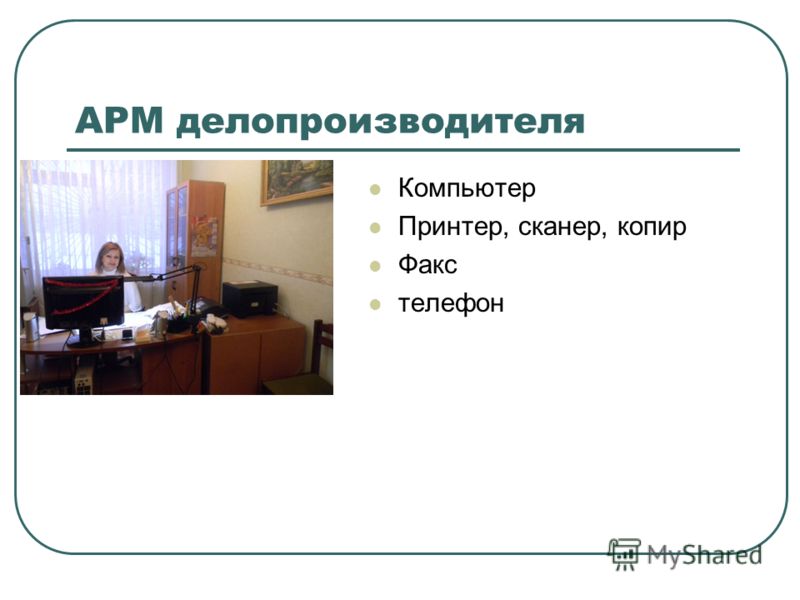 АРМ делопроизводителя

Компьютер
Принтер, сканер, копир
Факс
телефон

MyShared